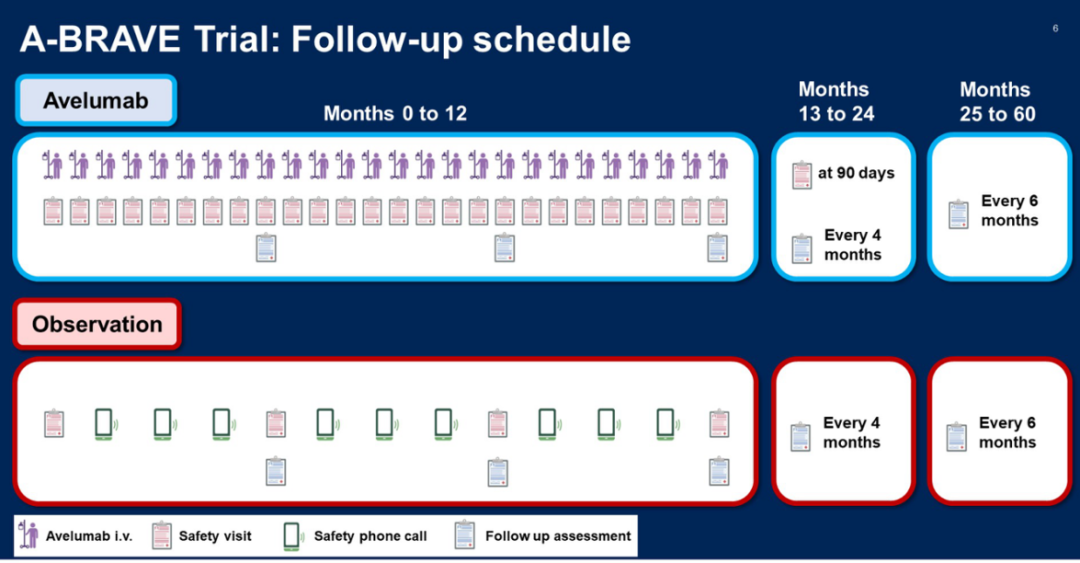 A-BRAVE Trial: Follow-up schedule

6

Avelumab

Months 0 to 12

Months 13 to 24

Months 25 to 60

at 90 days

Every 4 months

Every 6 months

Observation

Every 4 months

Every 6 months

Avelumab i.v. Safety visit Safety phone call Follow up assessment